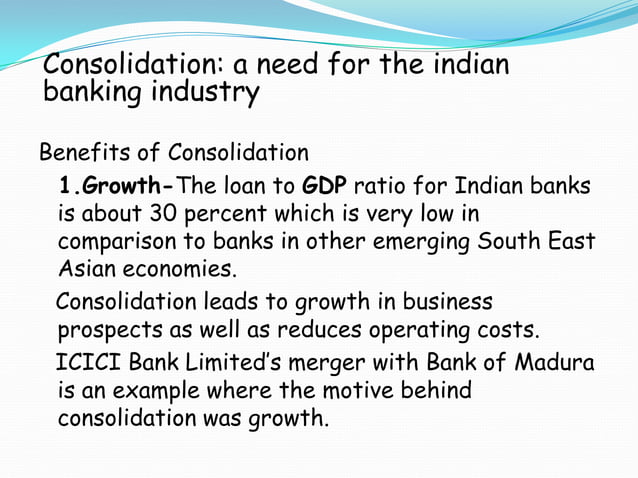 Consolidation: a need for the indian banking industry

Benefits of Consolidation

1.Growth-The loan to GDP ratio for Indian banks is about 30 percent which is very low in comparison to banks in other emerging South East Asian economies.

Consolidation leads to growth in business prospects as well as reduces operating costs.

ICICI Bank Limited's merger with Bank of Madura is an example where the motive behind consolidation was growth.